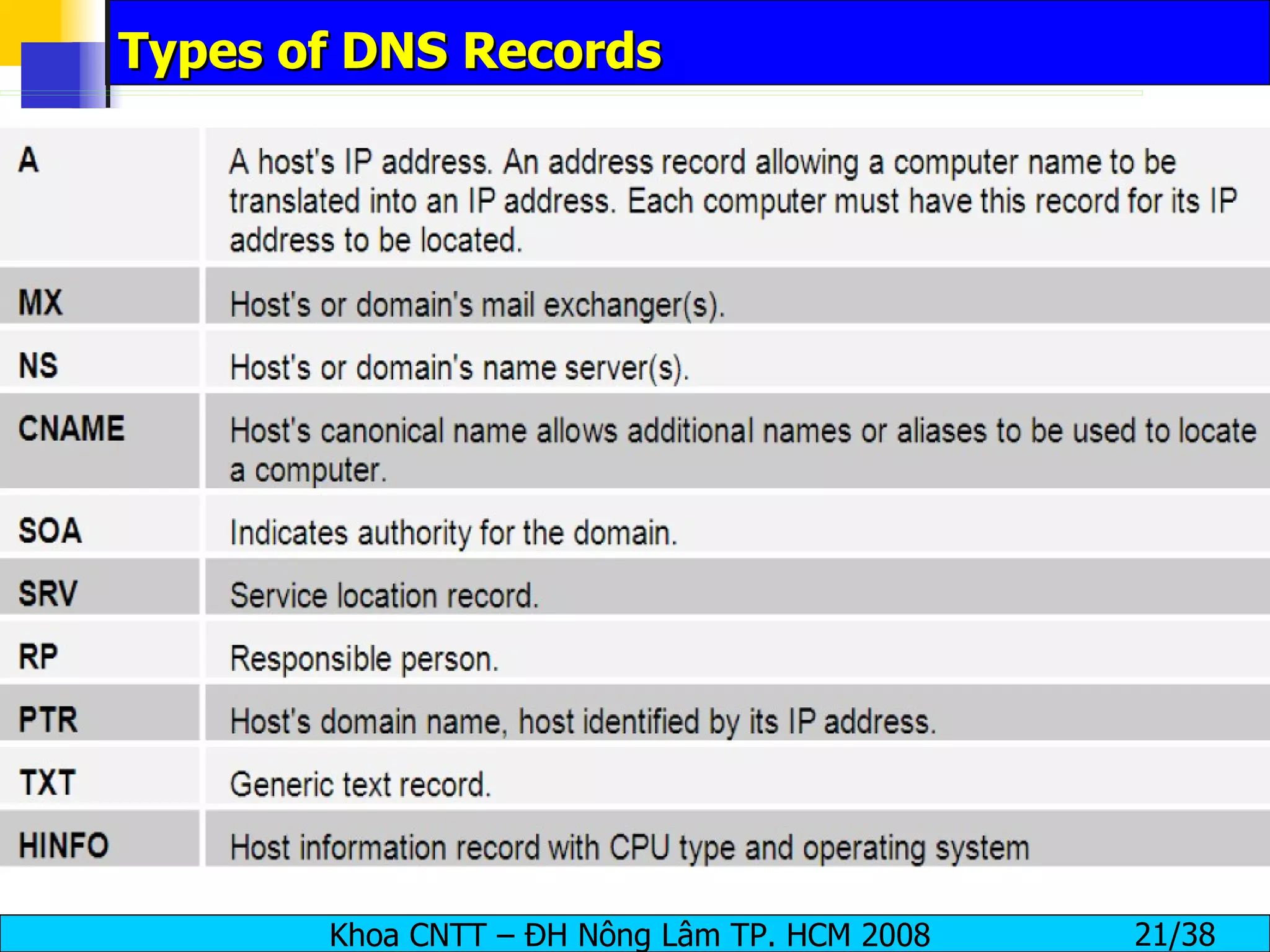 Types of DNS Records

| | |
|---|---|
| A | A host's IP address. An address record allowing a computer name to be translated into an IP address. Each computer must have this record for its IP address to be located. |
| MX | Host's or domain's mail exchanger(s). |
| NS | Host's or domain's name server(s). |
| CNAME | Host's canonical name allows additional names or aliases to be used to locate a computer. |
| SOA | Indicates authority for the domain. |
| SRV | Service location record. |
| RP | Responsible person. |
| PTR | Host's domain name, host identified by its IP address. |
| TXT | Generic text record. |
| HINFO | Host information record with CPU type and operating system |

Khoa CNTT – ĐH Nông Lâm TP. HCM 2008 21/38